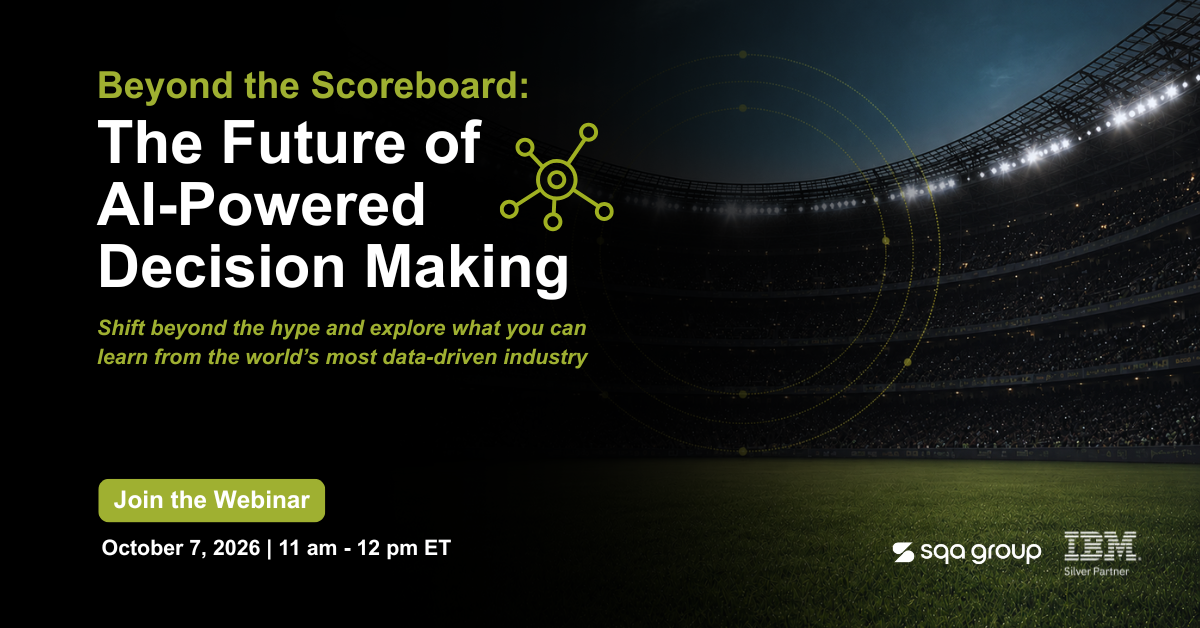 Beyond the Scoreboard:
The Future of AI-Powered Decision Making

Shift beyond the hype and explore what you can learn from the world's most data-driven industry

Join the Webinar

October 7, 2026 | 11 am - 12 pm ET

sqa group

IBM
Silver Partner